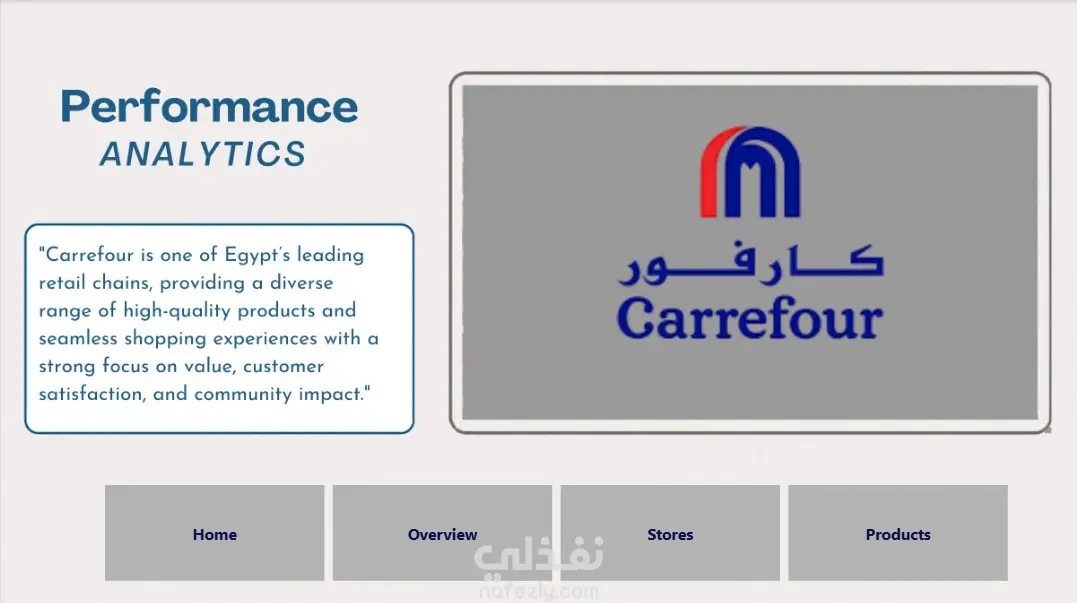 Performance
ANALYTICS

"Carrefour is one of Egypt's leading retail chains, providing a diverse range of high-quality products and seamless shopping experiences with a strong focus on value, customer satisfaction, and community impact."

كارفور
Carrefour

Home
Overview
Stores
Products

نفذلي
nafezly.com